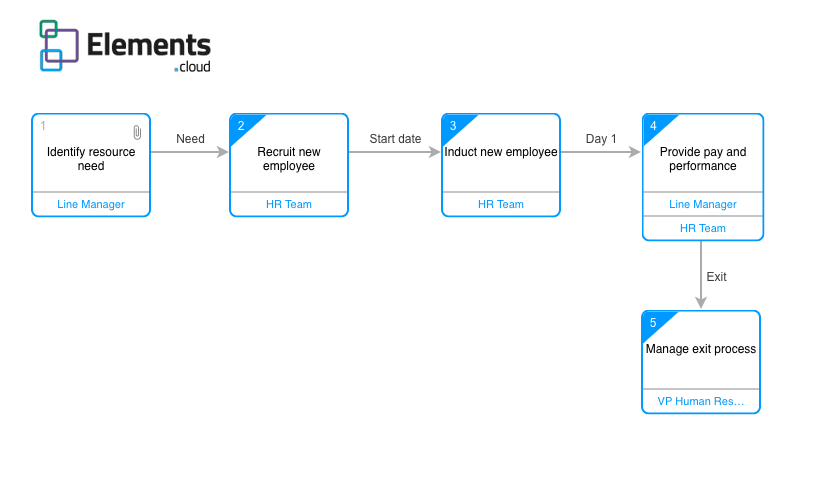 Elements .cloud

1
Identify resource need
Line Manager

Need

2
Recruit new employee
HR Team

Start date

3
Induct new employee
HR Team

Day 1

4
Provide pay and performance
Line Manager
HR Team

Exit

5
Manage exit process
VP Human Res...